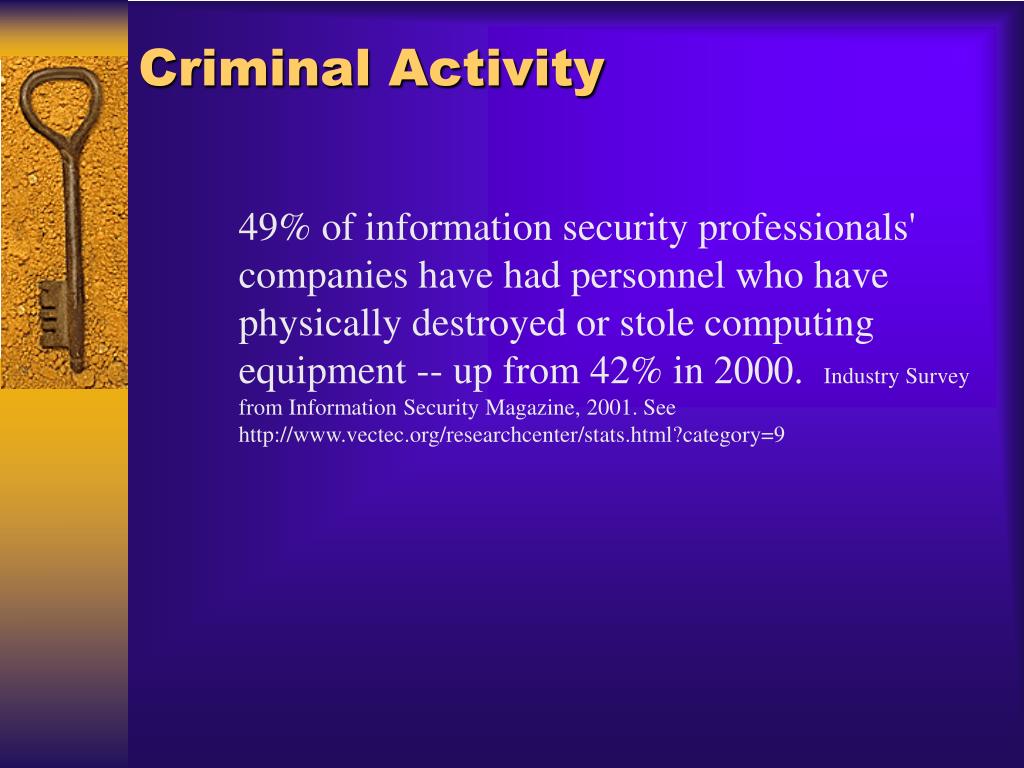 Criminal Activity

49% of information security professionals' companies have had personnel who have physically destroyed or stole computing equipment -- up from 42% in 2000. Industry Survey from Information Security Magazine, 2001. See http://www.vectec.org/researchcenter/stats.html?category=9